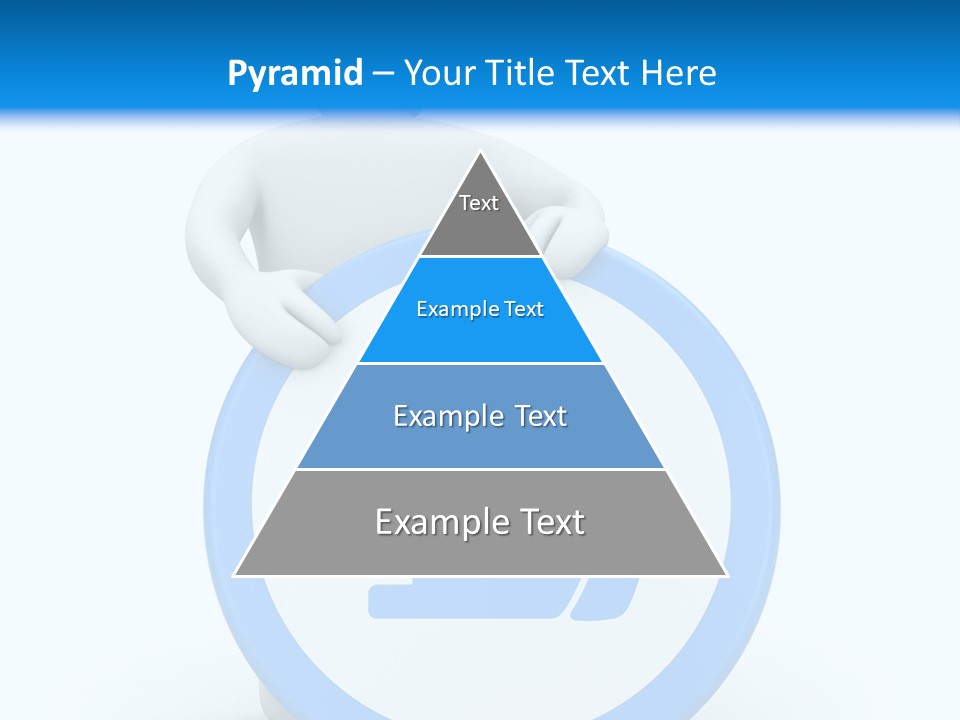 Pyramid – Your Title Text Here

Text

Example Text

Example Text

Example Text